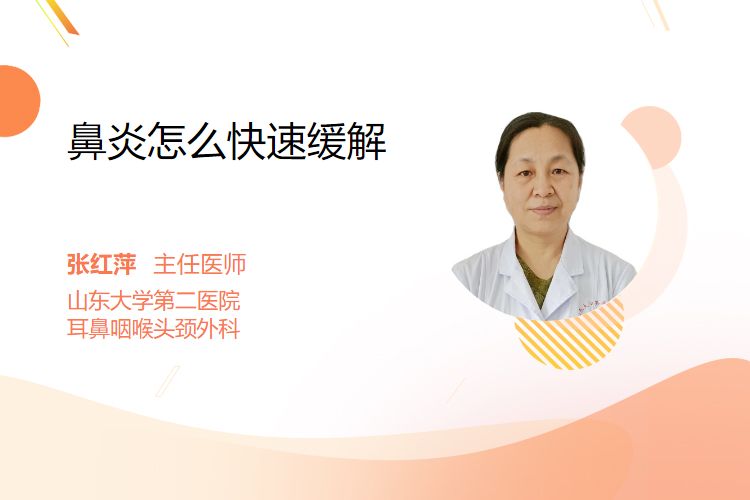 鼻炎怎么快速缓解

张红萍 主任医师
山东大学第二医院
耳鼻咽喉头颈外科